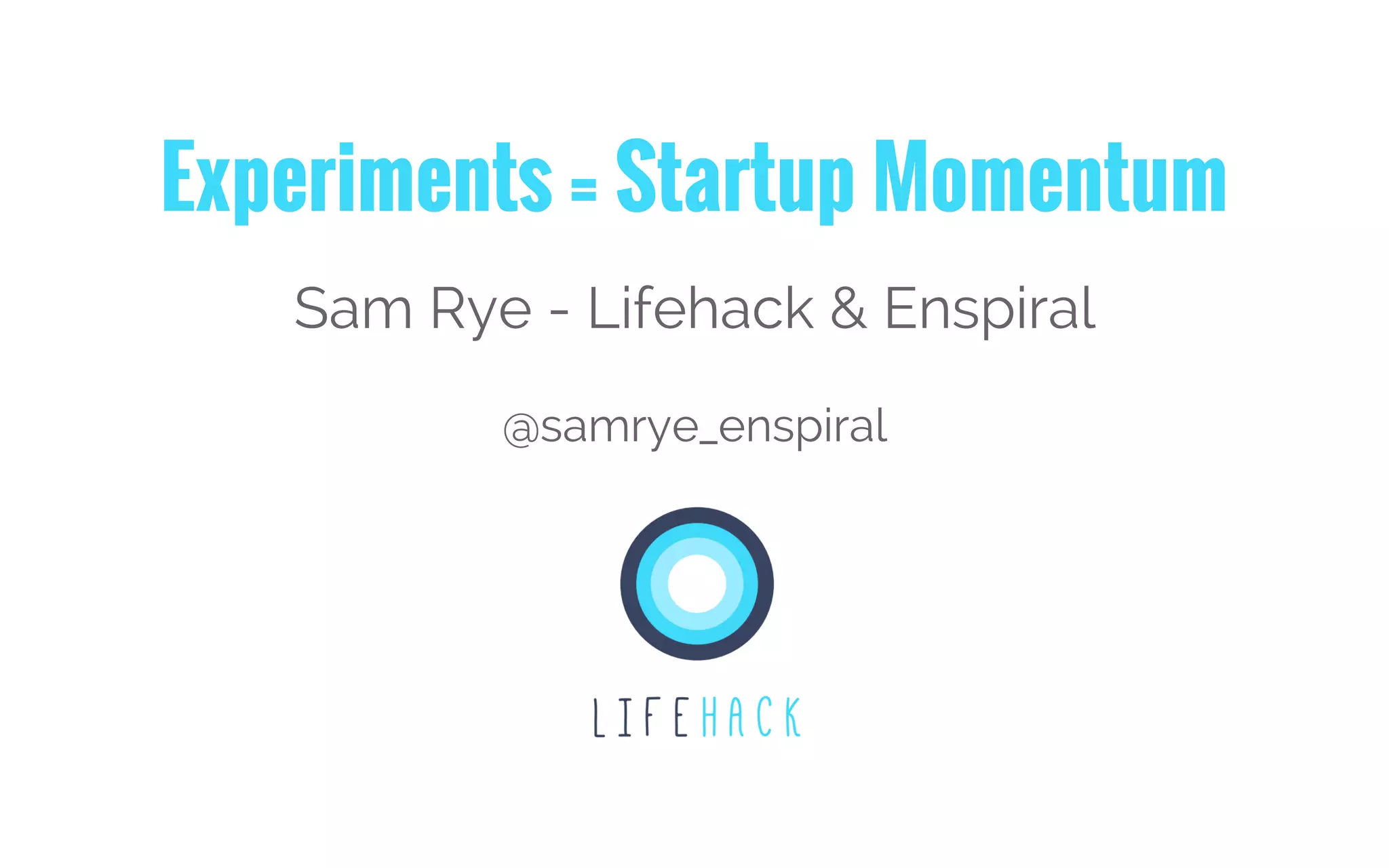 Experiments = Startup Momentum

Sam Rye - Lifehack & Enspiral

@samrye_enspiral

LIFEHACK